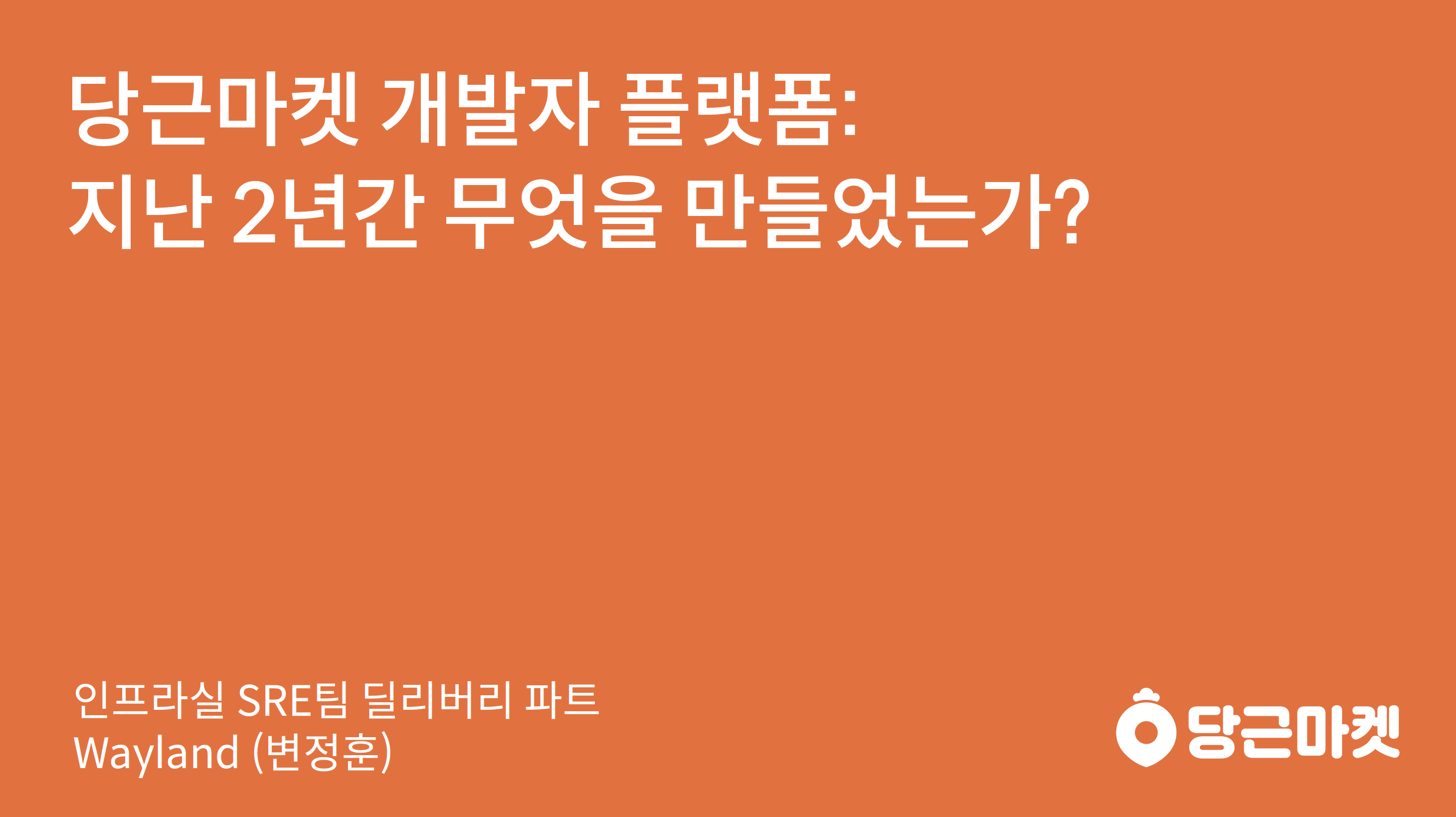 당근마켓 개발자 플랫폼:
지난 2년간 무엇을 만들었는가?

인프라실 SRE팀 딜리버리 파트
Wayland (변정훈)

당근마켓